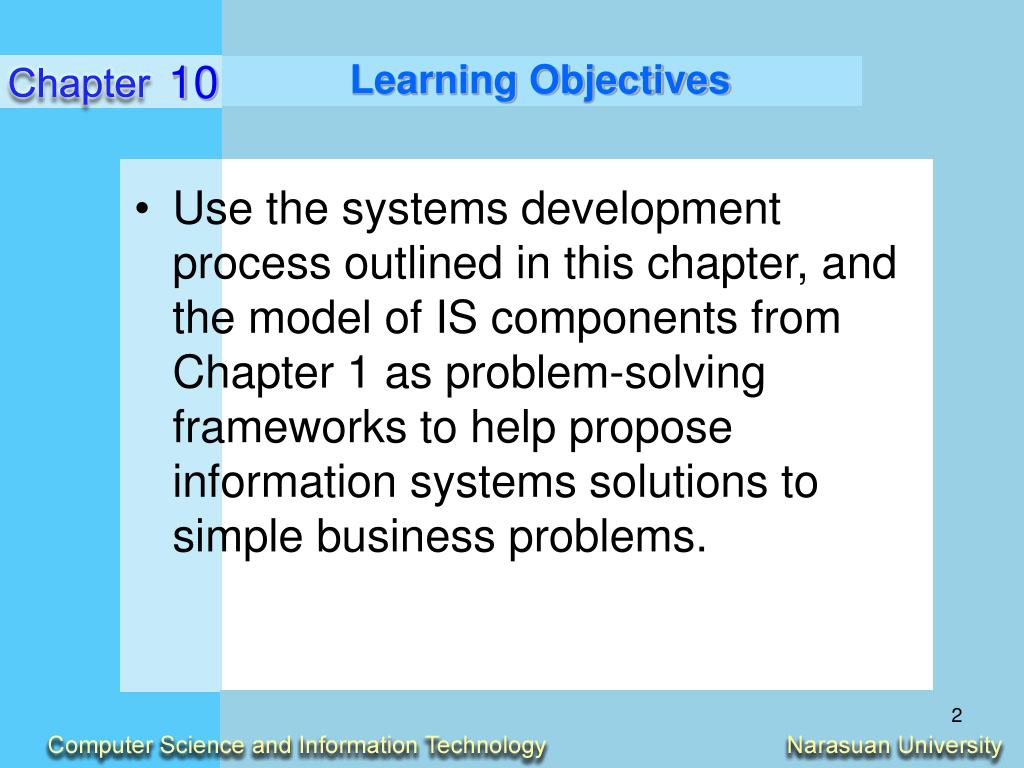 Chapter 10

Learning Objectives

• Use the systems development process outlined in this chapter, and the model of IS components from Chapter 1 as problem-solving frameworks to help propose information systems solutions to simple business problems.

2

Computer Science and Information Technology

Narasuan University